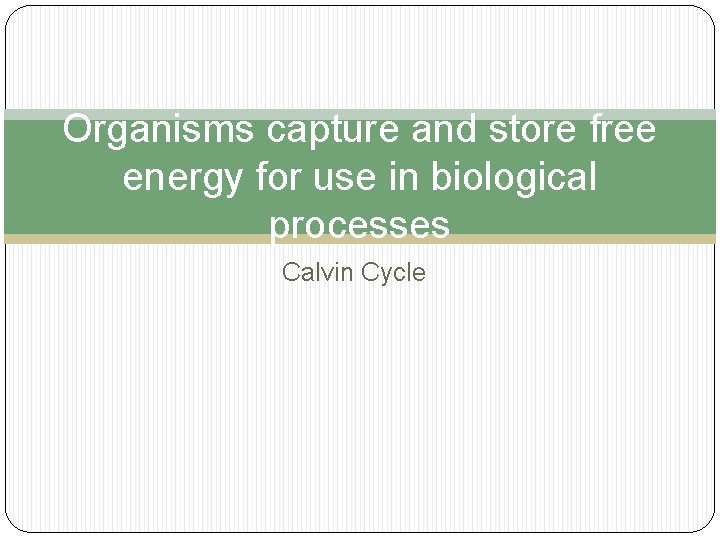 Organisms capture and store free energy for use in biological processes

Calvin Cycle